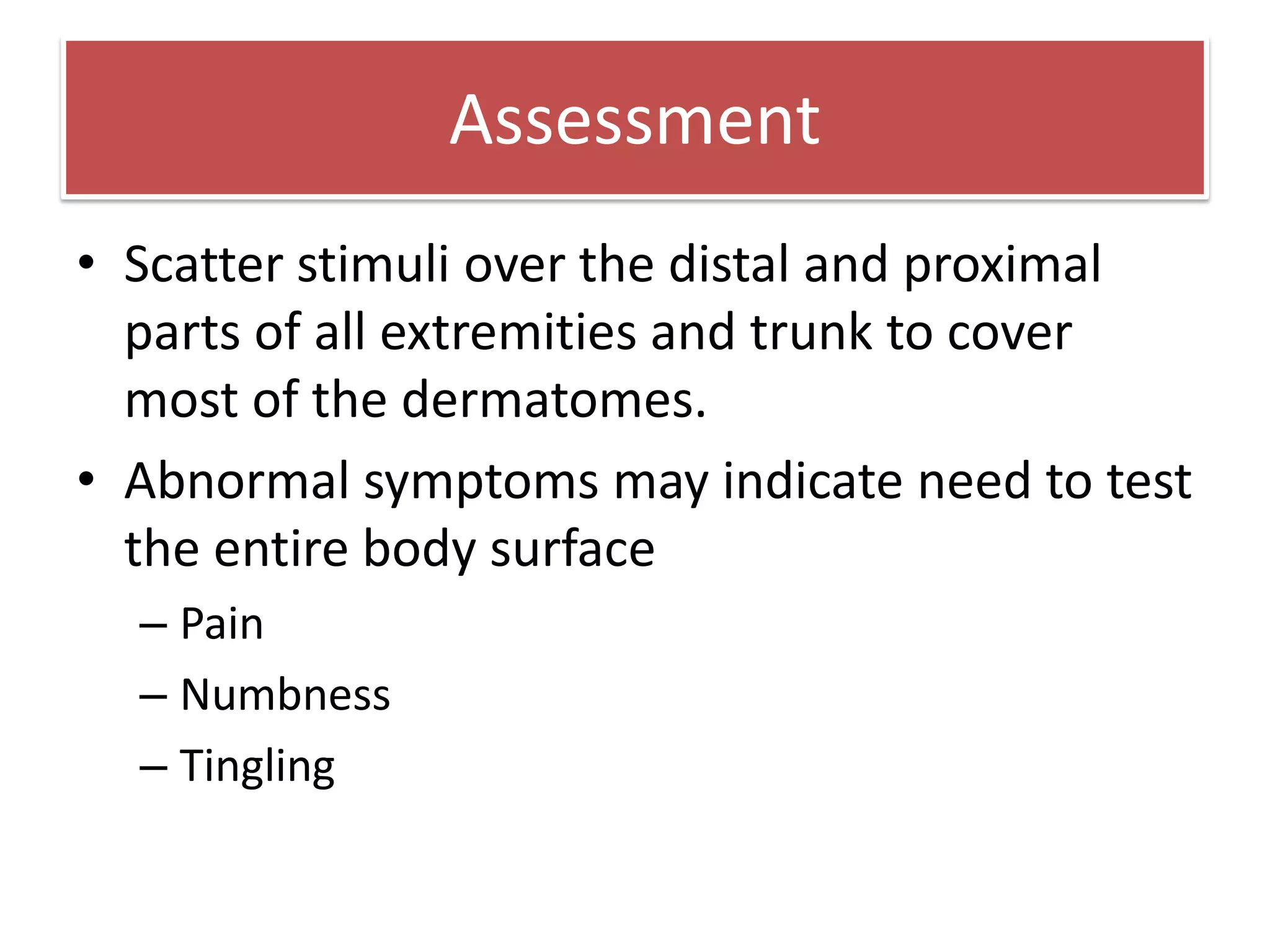 Assessment

• Scatter stimuli over the distal and proximal parts of all extremities and trunk to cover most of the dermatomes.

• Abnormal symptoms may indicate need to test the entire body surface
– Pain
– Numbness
– Tingling